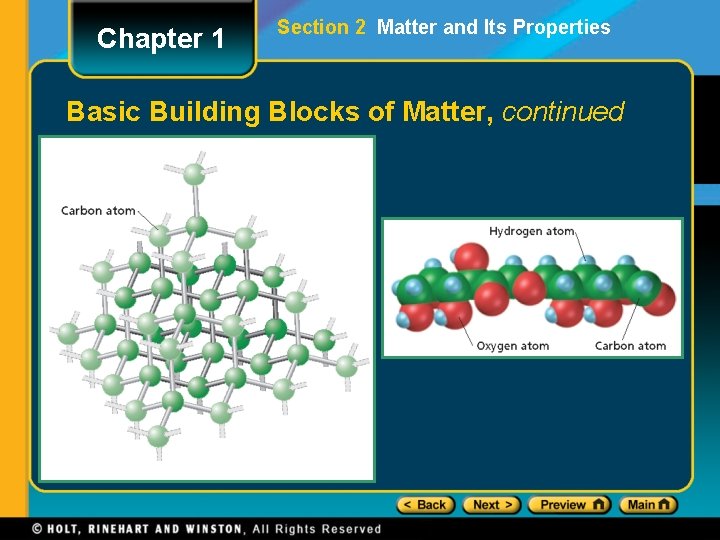 Chapter 1

Section 2 Matter and Its Properties

Basic Building Blocks of Matter, continued

Carbon atom

Hydrogen atom

Oxygen atom

Carbon atom

< Back Next > Preview Main

© HOLT, RINEHART AND WINSTON, All Rights Reserved